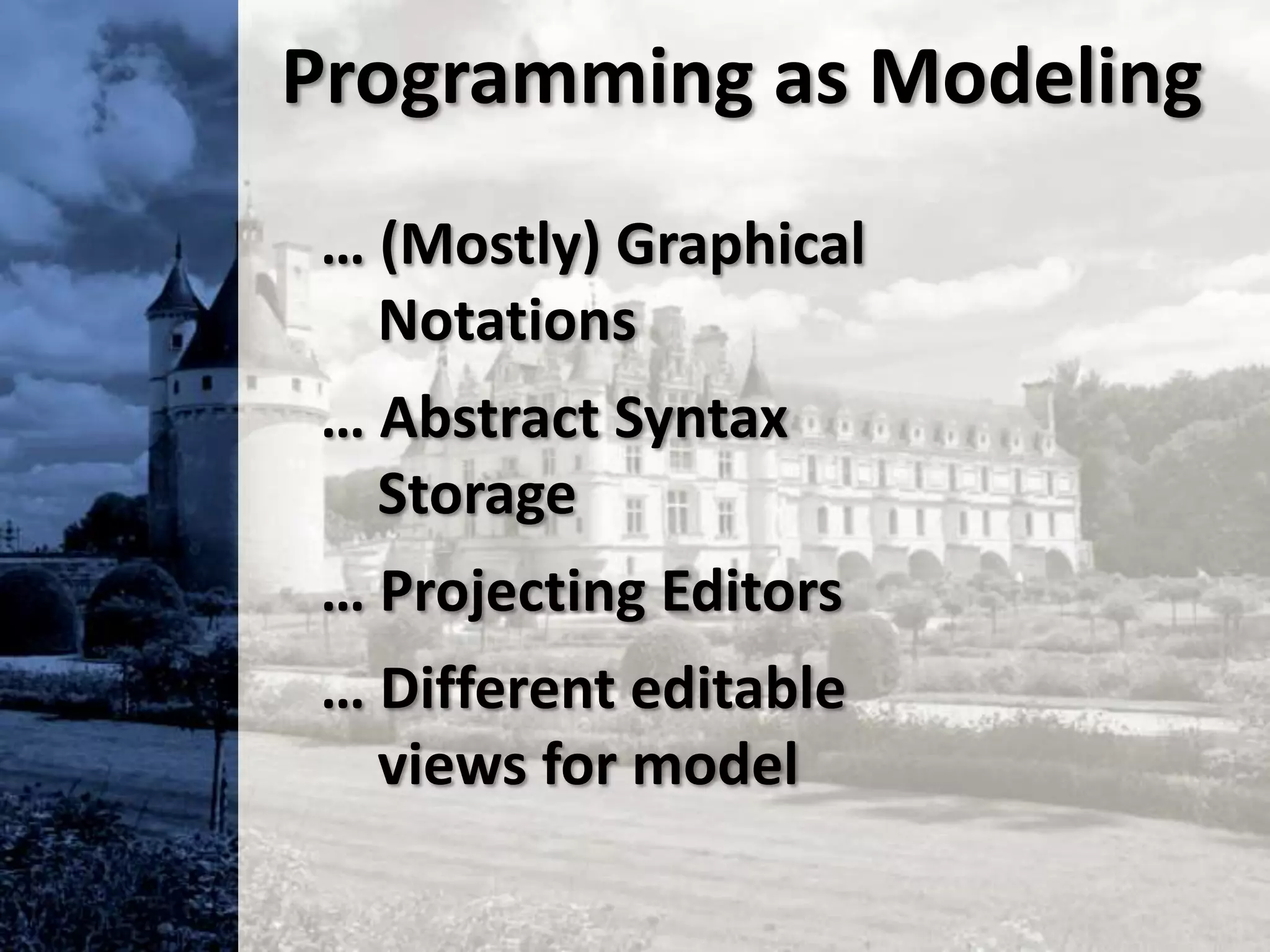 Programming as Modeling

… (Mostly) Graphical Notations

… Abstract Syntax Storage

… Projecting Editors

… Different editable views for model